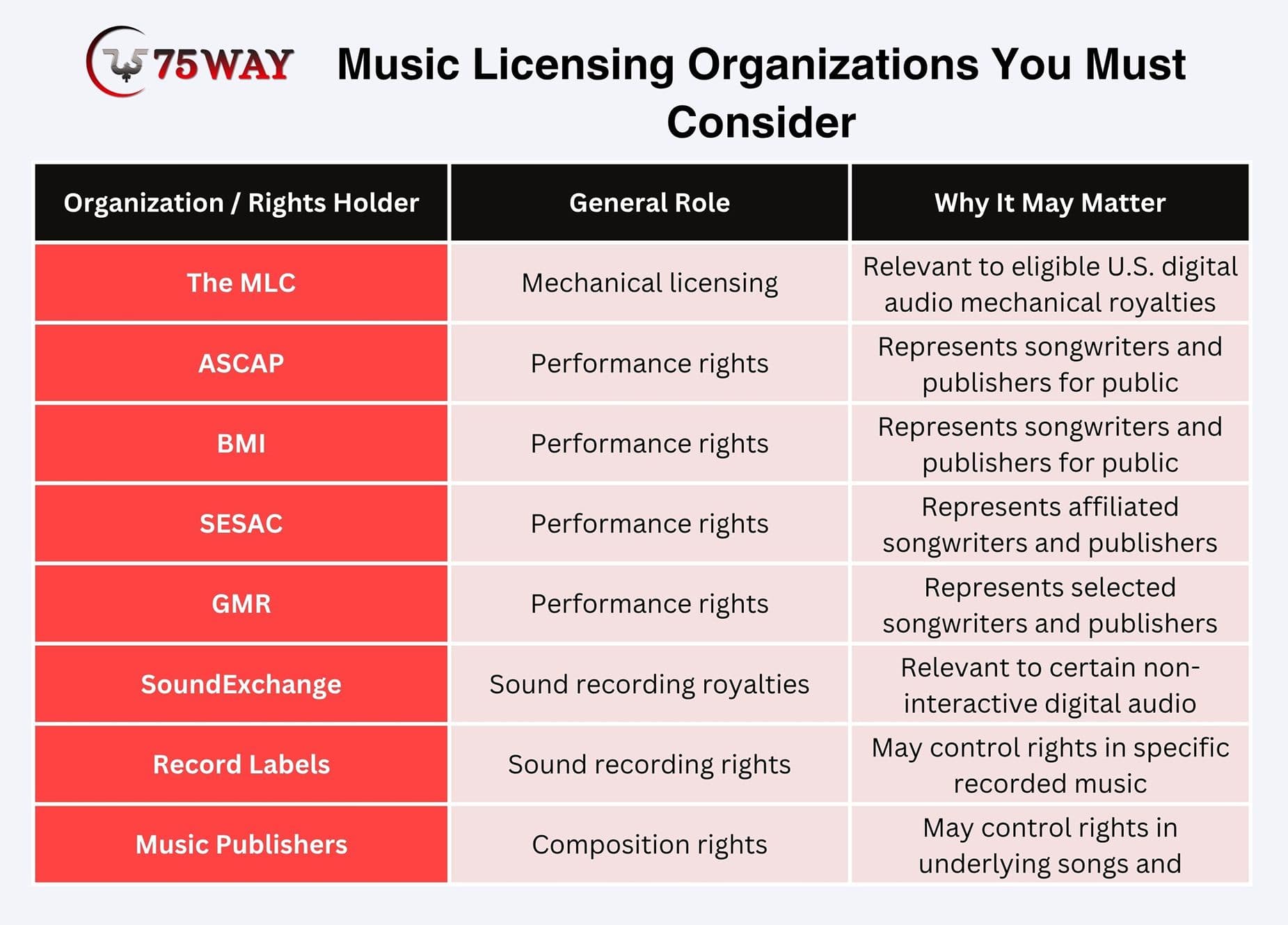 75WAY

Music Licensing Organizations You Must Consider

| Organization / Rights Holder | General Role | Why It May Matter |
|---|---|---|
| The MLC | Mechanical licensing | Relevant to eligible U.S. digital audio mechanical royalties |
| ASCAP | Performance rights | Represents songwriters and publishers for public |
| BMI | Performance rights | Represents songwriters and publishers for public |
| SESAC | Performance rights | Represents affiliated songwriters and publishers |
| GMR | Performance rights | Represents selected songwriters and publishers |
| SoundExchange | Sound recording royalties | Relevant to certain non-interactive digital audio |
| Record Labels | Sound recording rights | May control rights in specific recorded music |
| Music Publishers | Composition rights | May control rights in underlying songs and |